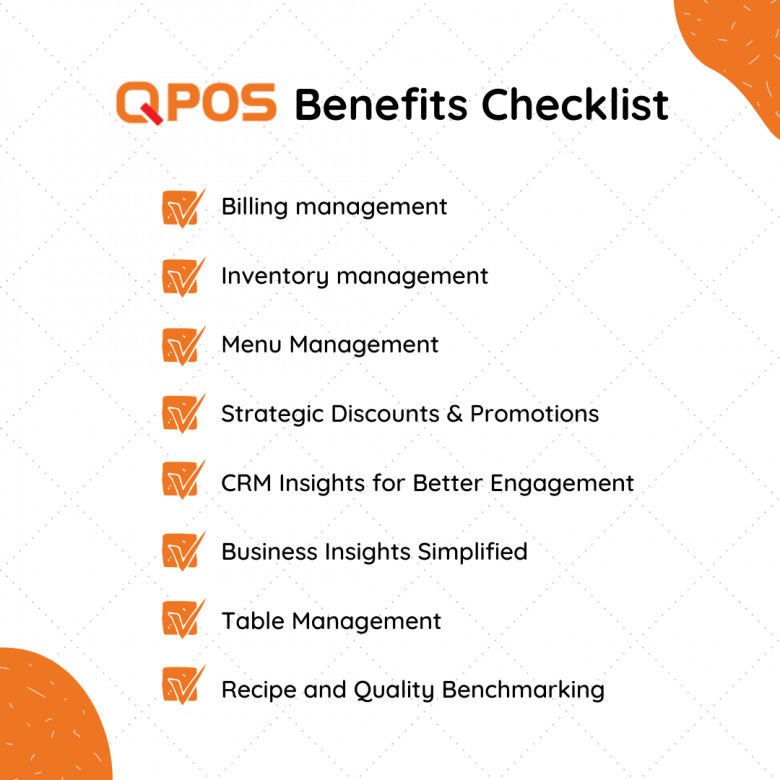 QPOS Benefits Checklist

Billing management

Inventory management

Menu Management

Strategic Discounts & Promotions

CRM Insights for Better Engagement

Business Insights Simplified

Table Management

Recipe and Quality Benchmarking